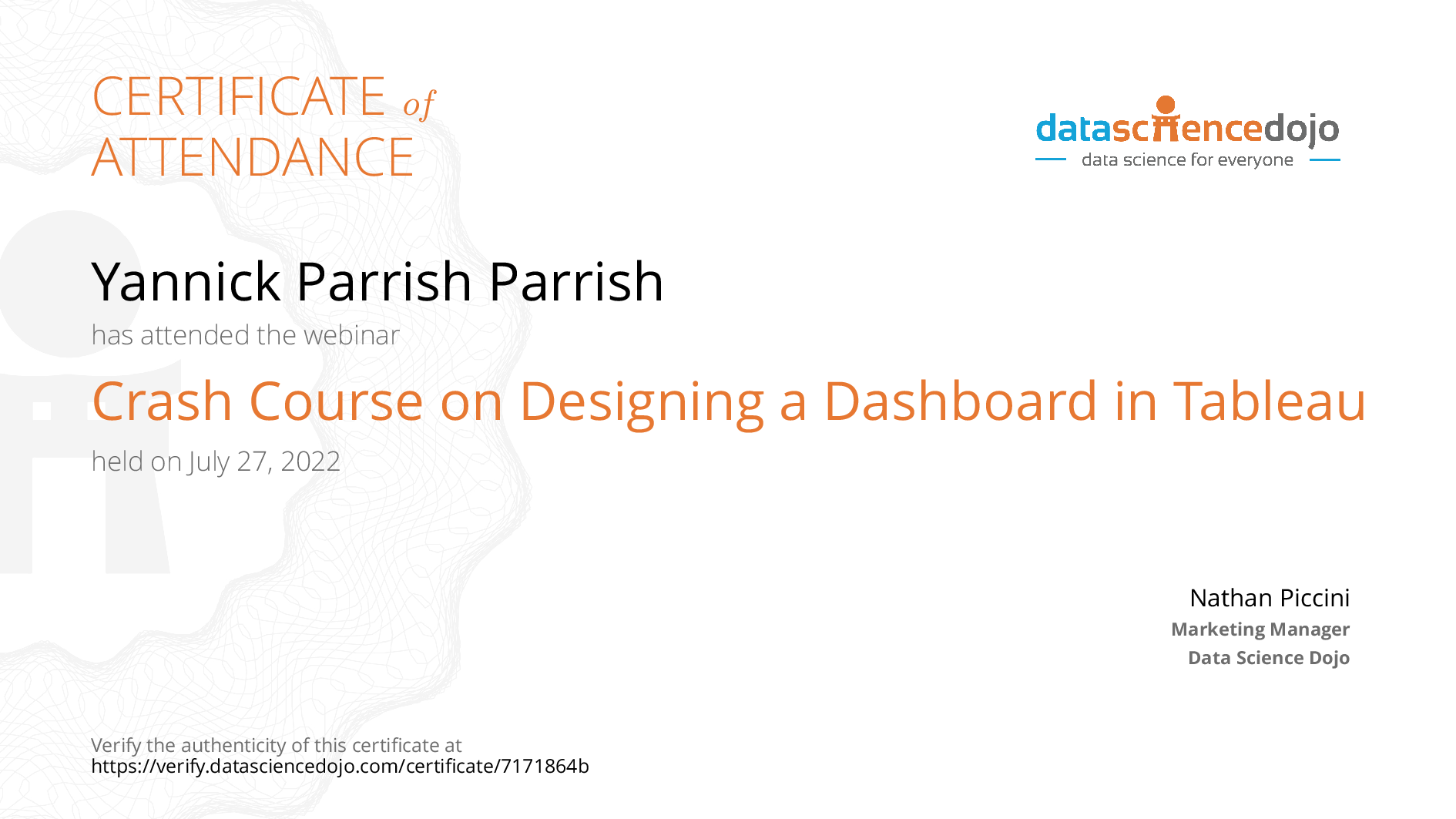 CERTIFICATE of ATTENDANCE

datasciencedojo
data science for everyone

Yannick Parrish Parrish
has attended the webinar

Crash Course on Designing a Dashboard in Tableau

held on July 27, 2022

Nathan Piccini
Marketing Manager
Data Science Dojo

Verify the authenticity of this certificate at
https://verify.datasciencedojo.com/certificate/7171864b